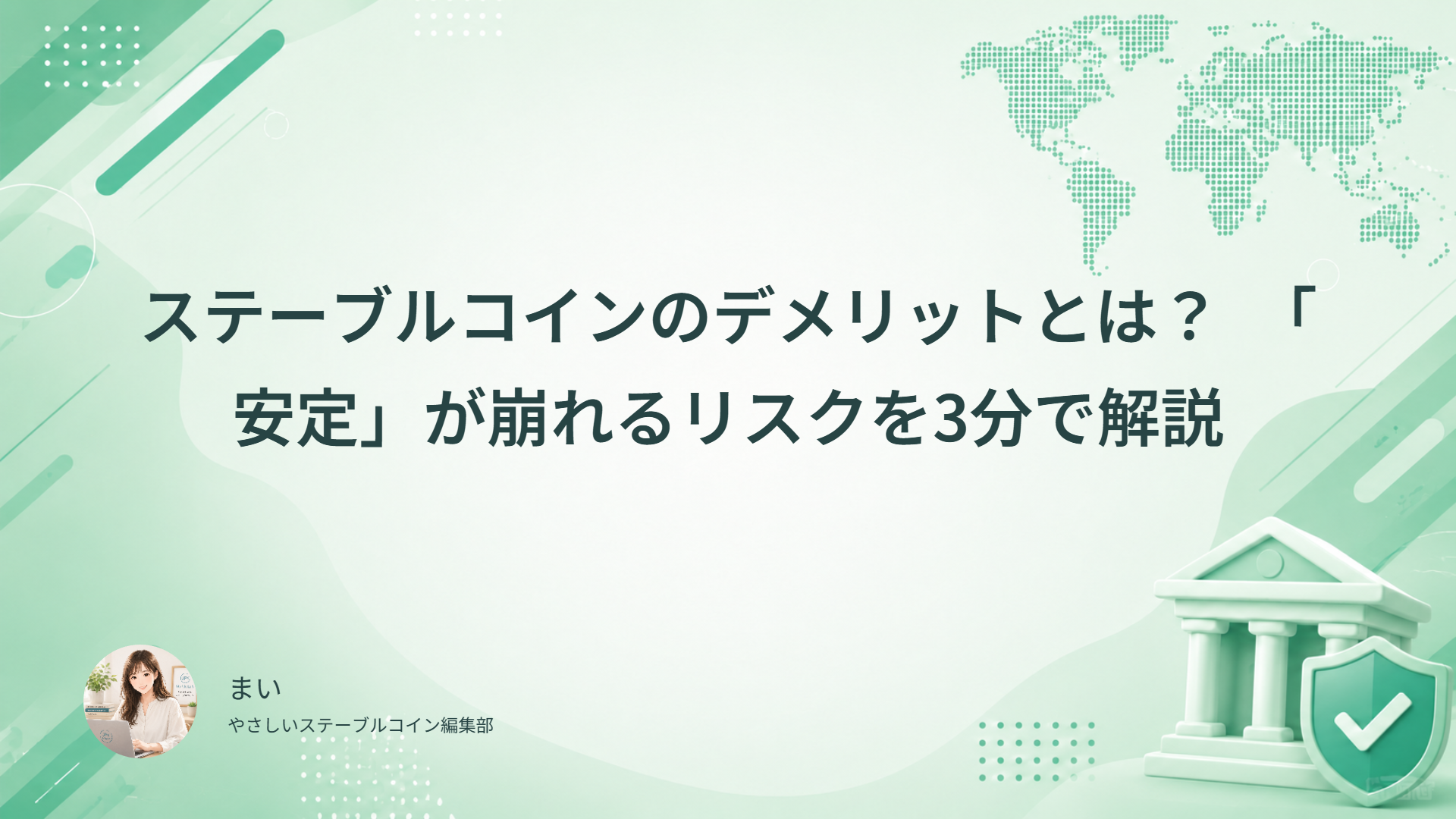 ステーブルコインのデメリットとは？　「安定」が崩れるリスクを3分で解説

まい

やさしいステーブルコイン編集部